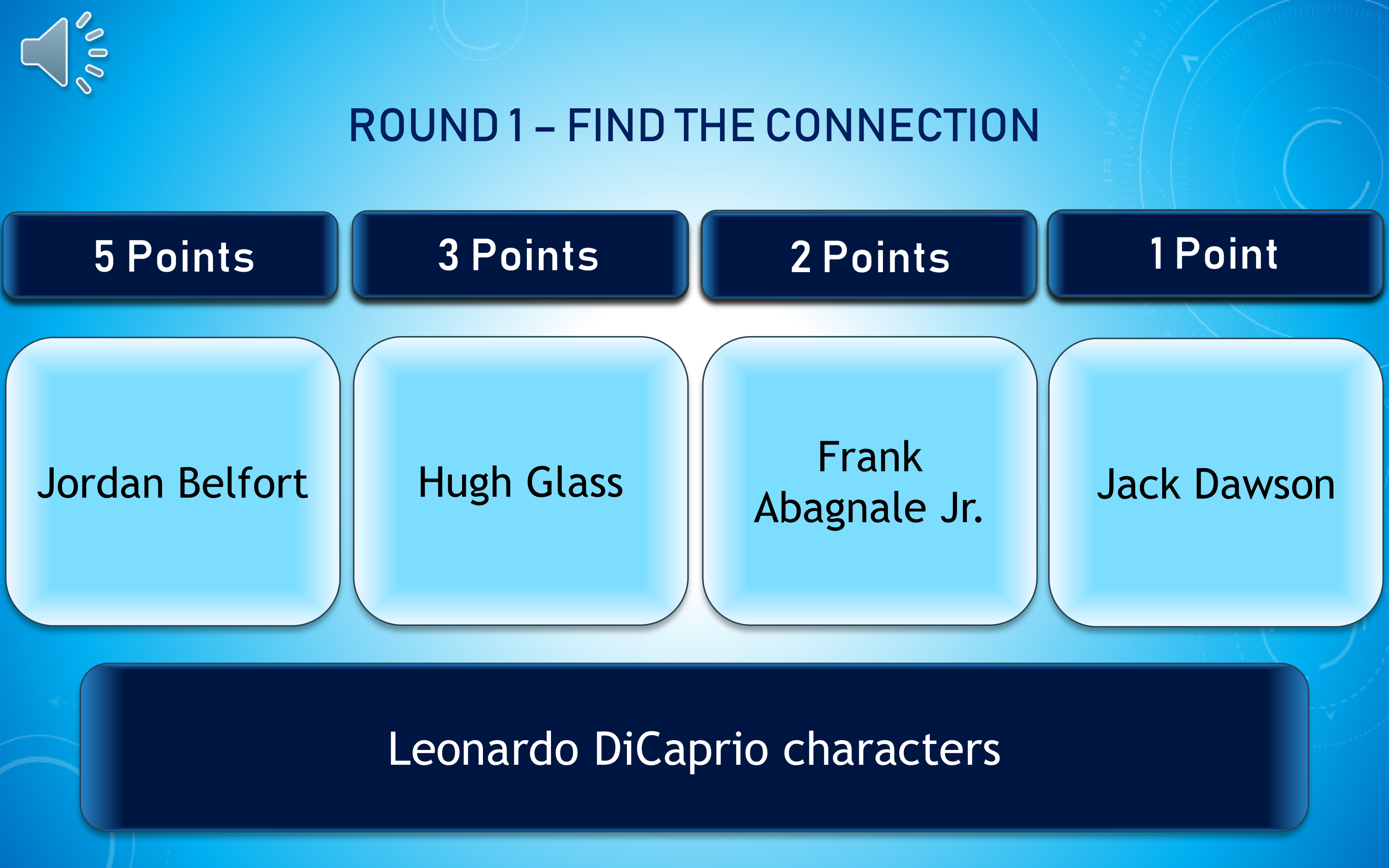 ROUND 1 – FIND THE CONNECTION

| 5 Points | 3 Points | 2 Points | 1 Point |
|---|---|---|---|
| Jordan Belfort | Hugh Glass | Frank Abagnale Jr. | Jack Dawson |

Leonardo DiCaprio characters